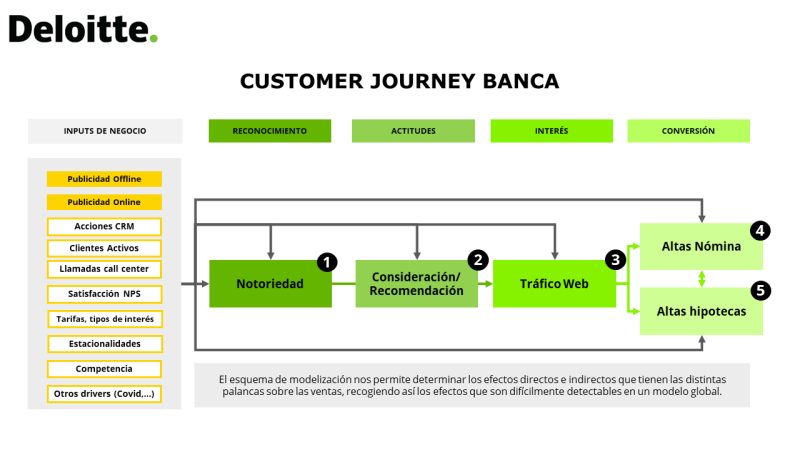 Deloitte.

CUSTOMER JOURNEY BANCA

INPUTS DE NEGOCIO

RECONOCIMIENTO

ACTITUDES

INTERÉS

CONVERSIÓN

Publicidad Offline

Publicidad Online

Acciones CRM

Clientes Activos

Llamadas call center

Satisfacción NPS

Tarifas, tipos de interés

Estacionalidades

Competencia

Otros drivers (Covid,...)

Notoriedad 1

Consideración/ Recomendación 2

Tráfico Web 3

Altas Nómina 4

Altas hipotecas 5

El esquema de modelización nos permite determinar los efectos directos e indirectos que tienen las distintas palancas sobre las ventas, recogiendo así los efectos que son difícilmente detectables en un modelo global.